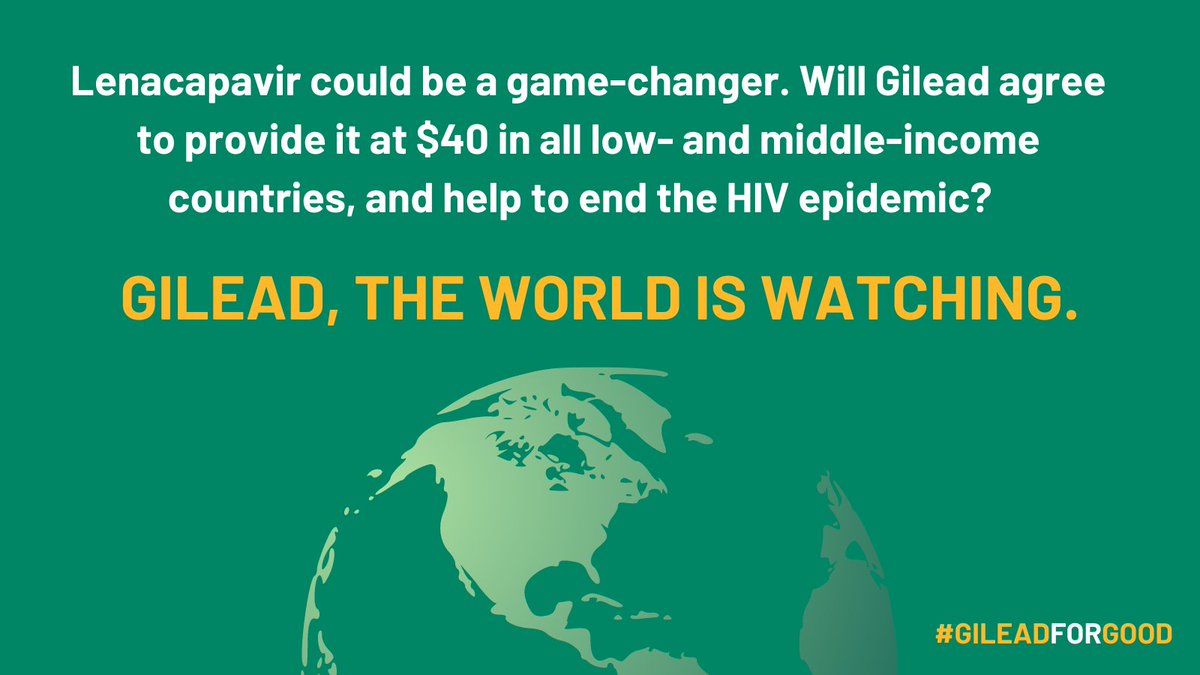 Lenacapavir could be a game-changer. Will Gilead agree to provide it at \$40 in all low- and middle-income countries, and help to end the HIV epidemic?

GILEAD, THE WORLD IS WATCHING.

#GILEADFORGOOD